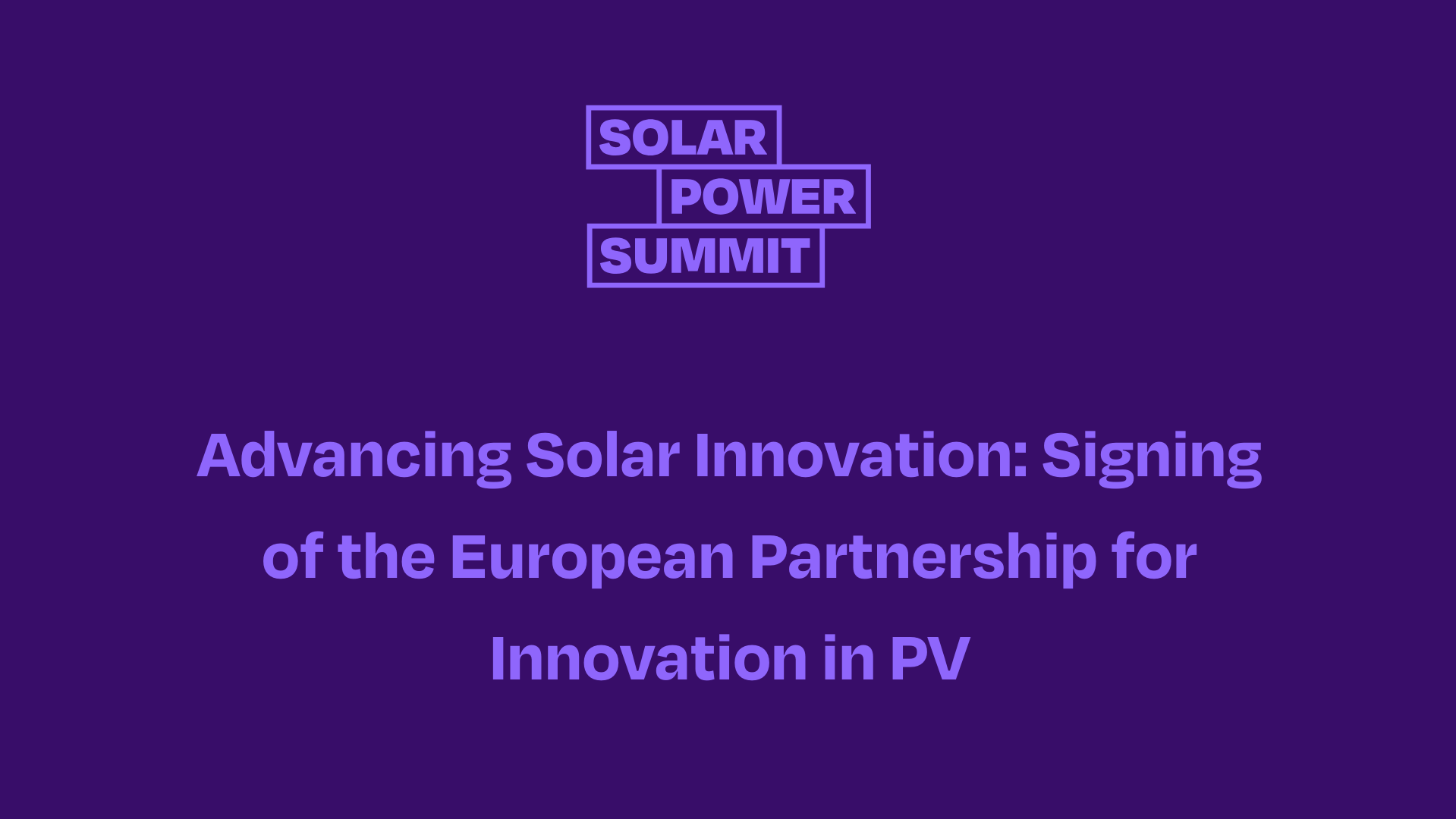 SOLAR
POWER
SUMMIT

Advancing Solar Innovation: Signing of the European Partnership for Innovation in PV